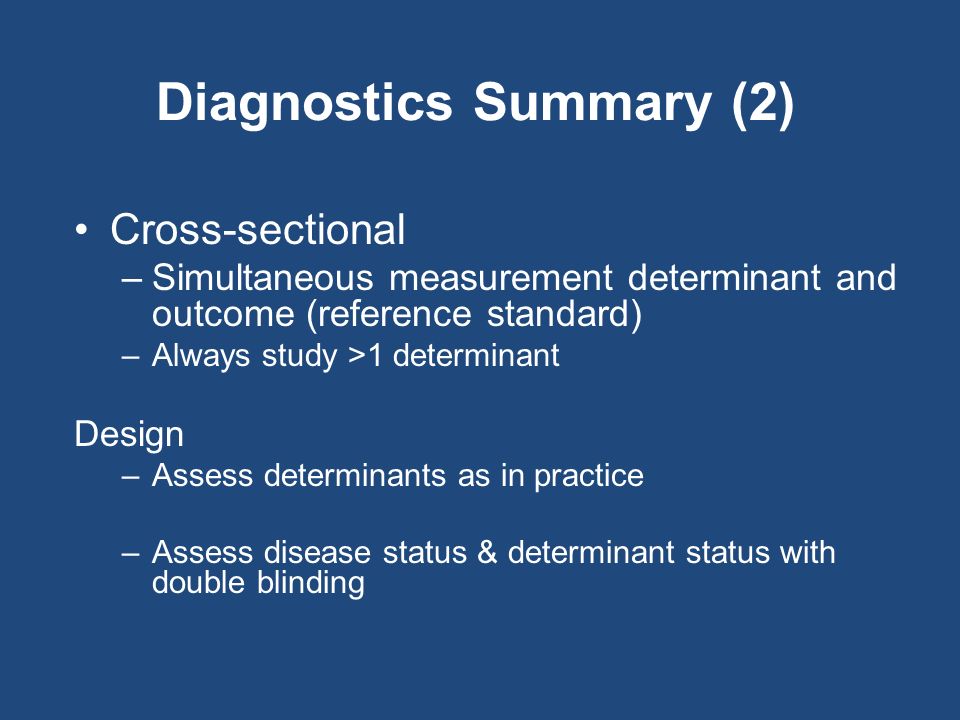 Diagnostics Summary (2)

• Cross-sectional
– Simultaneous measurement determinant and outcome (reference standard)
– Always study >1 determinant

Design
– Assess determinants as in practice

– Assess disease status & determinant status with double blinding